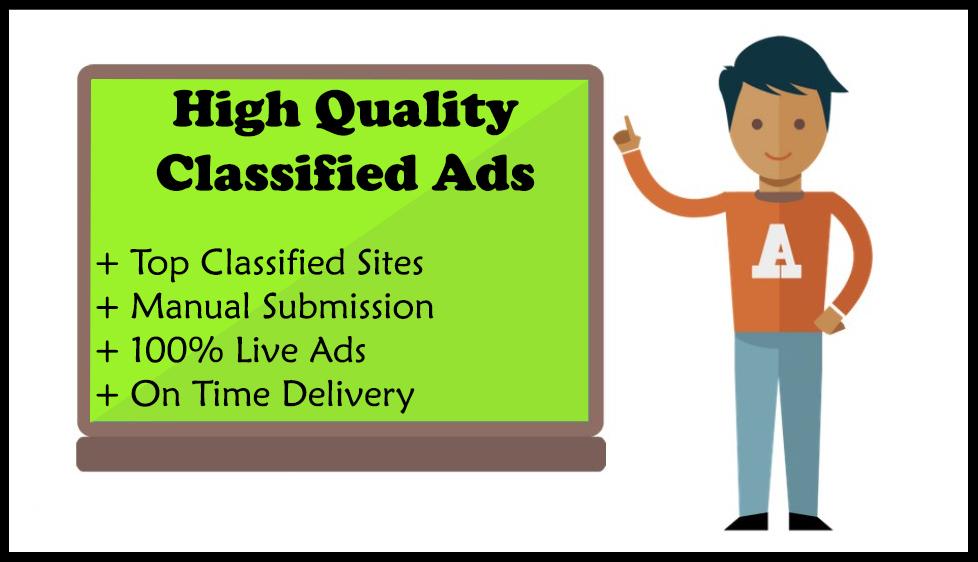 High Quality Classified Ads

+ Top Classified Sites
+ Manual Submission
+ 100% Live Ads
+ On Time Delivery

A